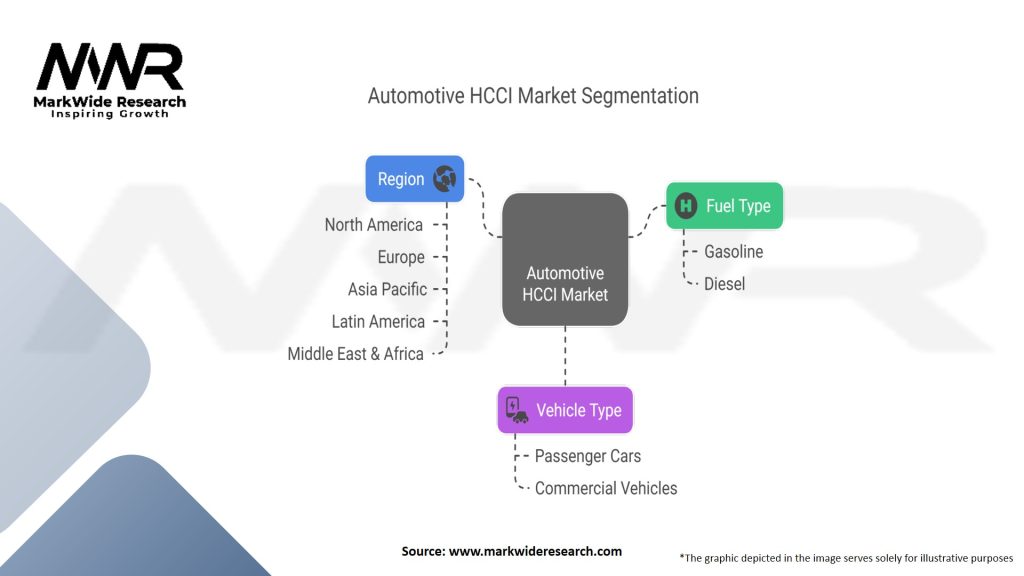 MWR
MarkWide Research
Inspiring Growth

Automotive HCCI Market Segmentation

Region
North America
Europe
Asia Pacific
Latin America
Middle East & Africa

Automotive HCCI Market

Fuel Type
Gasoline
Diesel

Vehicle Type
Passenger Cars
Commercial Vehicles

Source: www.markwideresearch.com

*The graphic depicted in the image serves solely for illustrative purposes